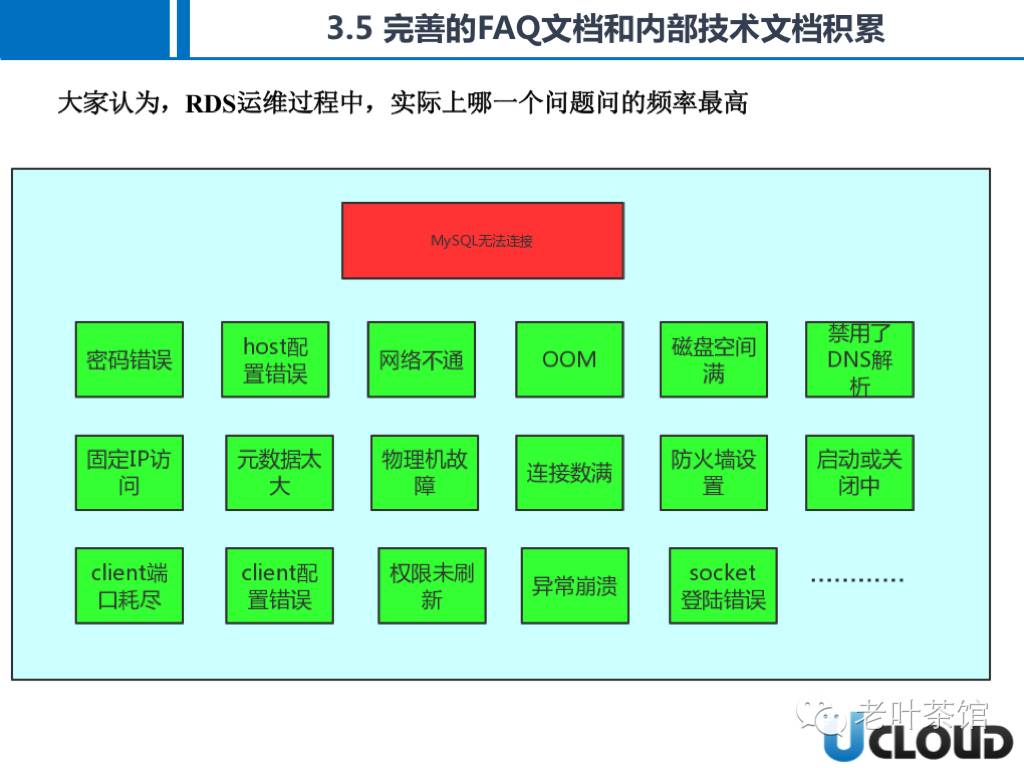 3.5 完善的FAQ文档和内部技术文档积累

大家认为，RDS运维过程中，实际上哪一个问题问的频率最高

MySQL无法连接

密码错误

host配置错误

网络不通

OOM

磁盘空间满

禁用了DNS解析

固定IP访问

元数据太大

物理机故障

连接数满

防火墙设置

启动或关闭中

client端口耗尽

client配置错误

权限未刷新

异常崩溃

socket登陆错误

…………

老叶茶馆

UCLOUD